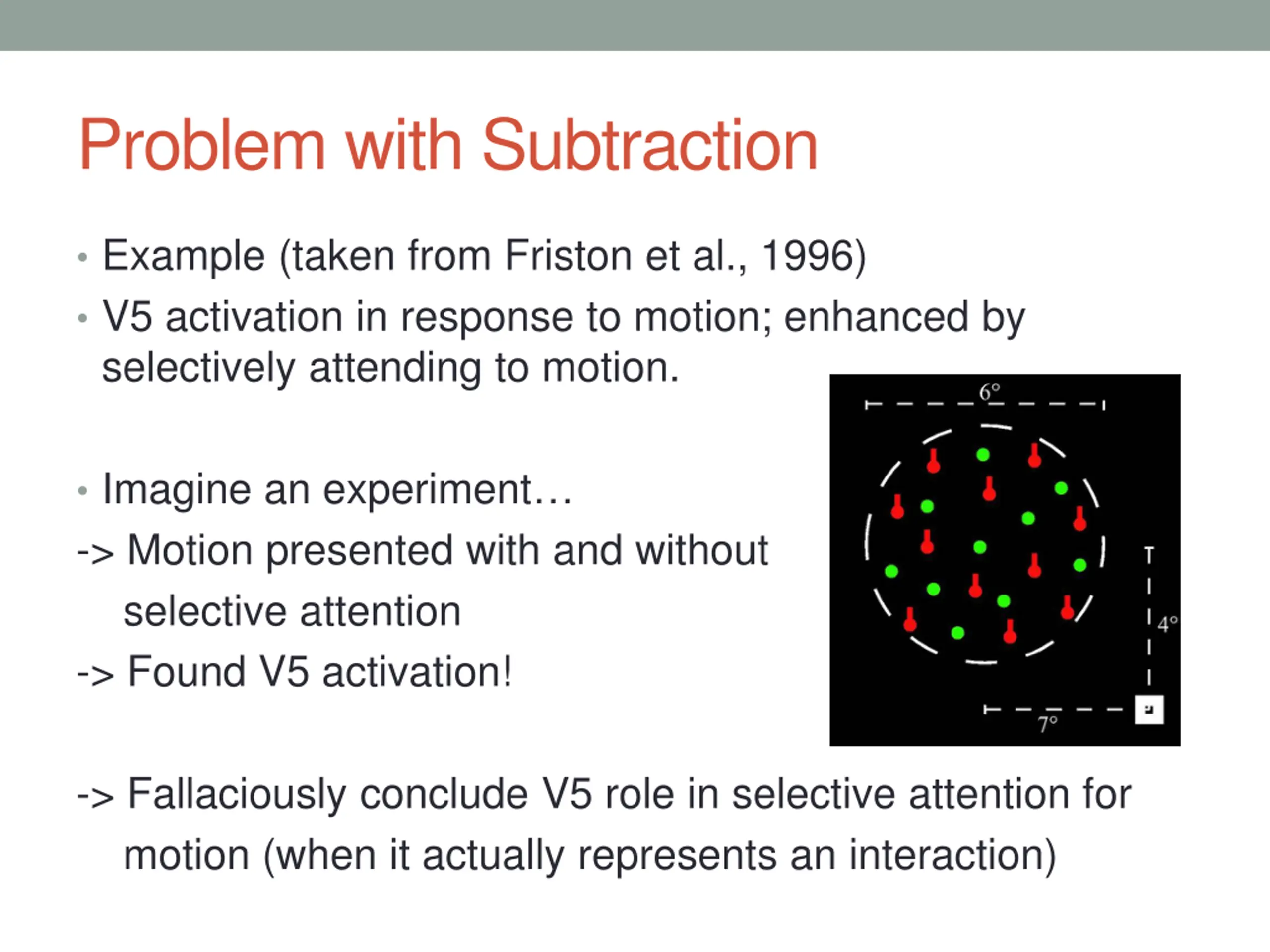 Problem with Subtraction

• Example (taken from Friston et al., 1996)
• V5 activation in response to motion; enhanced by selectively attending to motion.

• Imagine an experiment…
-> Motion presented with and without selective attention
-> Found V5 activation!

6°
4°
7°

-> Fallaciously conclude V5 role in selective attention for motion (when it actually represents an interaction)